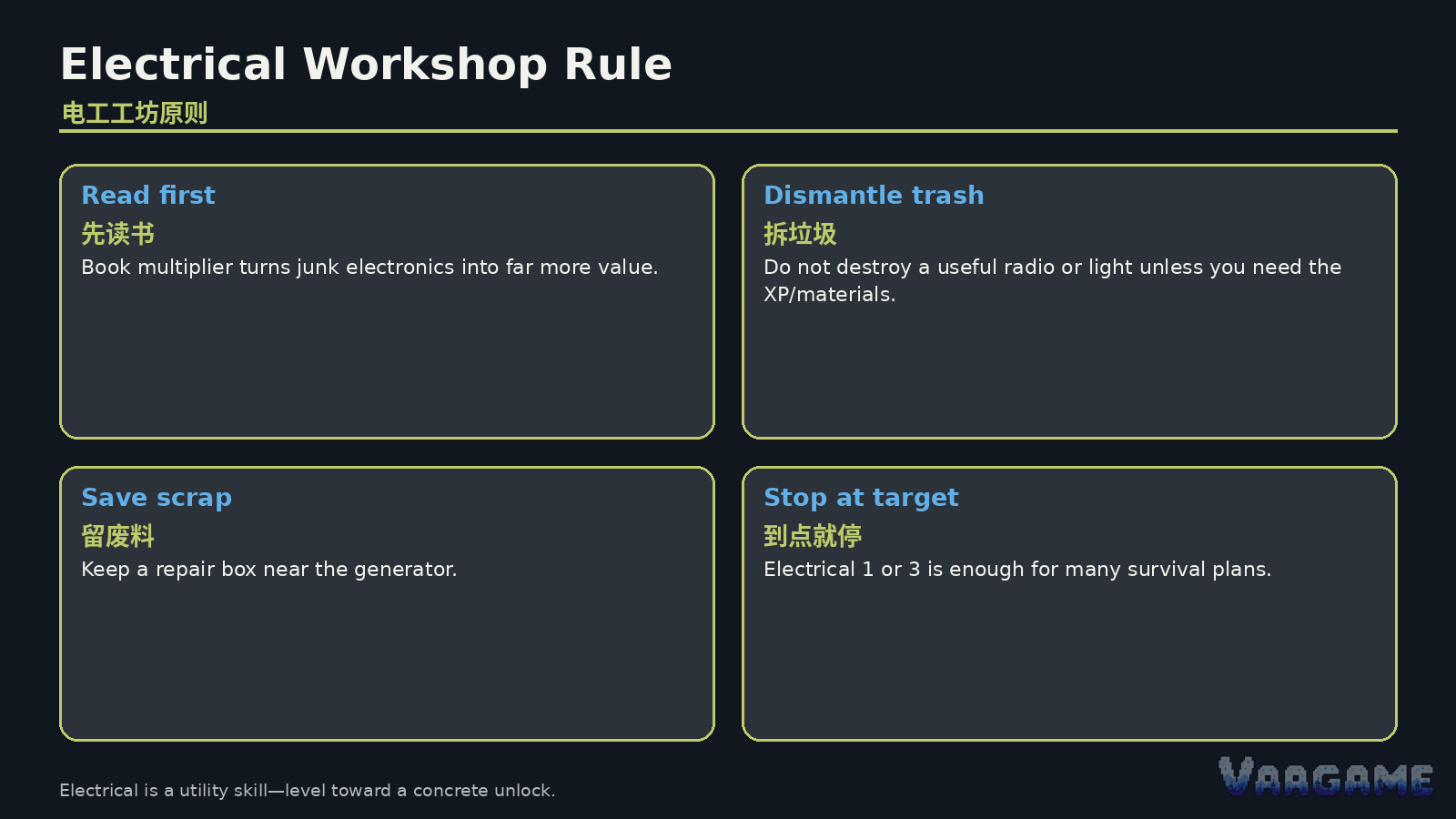 Electrical Workshop Rule
电工工坊原则

Read first
先读书
Book multiplier turns junk electronics into far more value.

Dismantle trash
拆垃圾
Do not destroy a useful radio or light unless you need the XP/materials.

Save scrap
留废料
Keep a repair box near the generator.

Stop at target
到点就停
Electrical 1 or 3 is enough for many survival plans.

Electrical is a utility skill—level toward a concrete unlock.

VARGAME